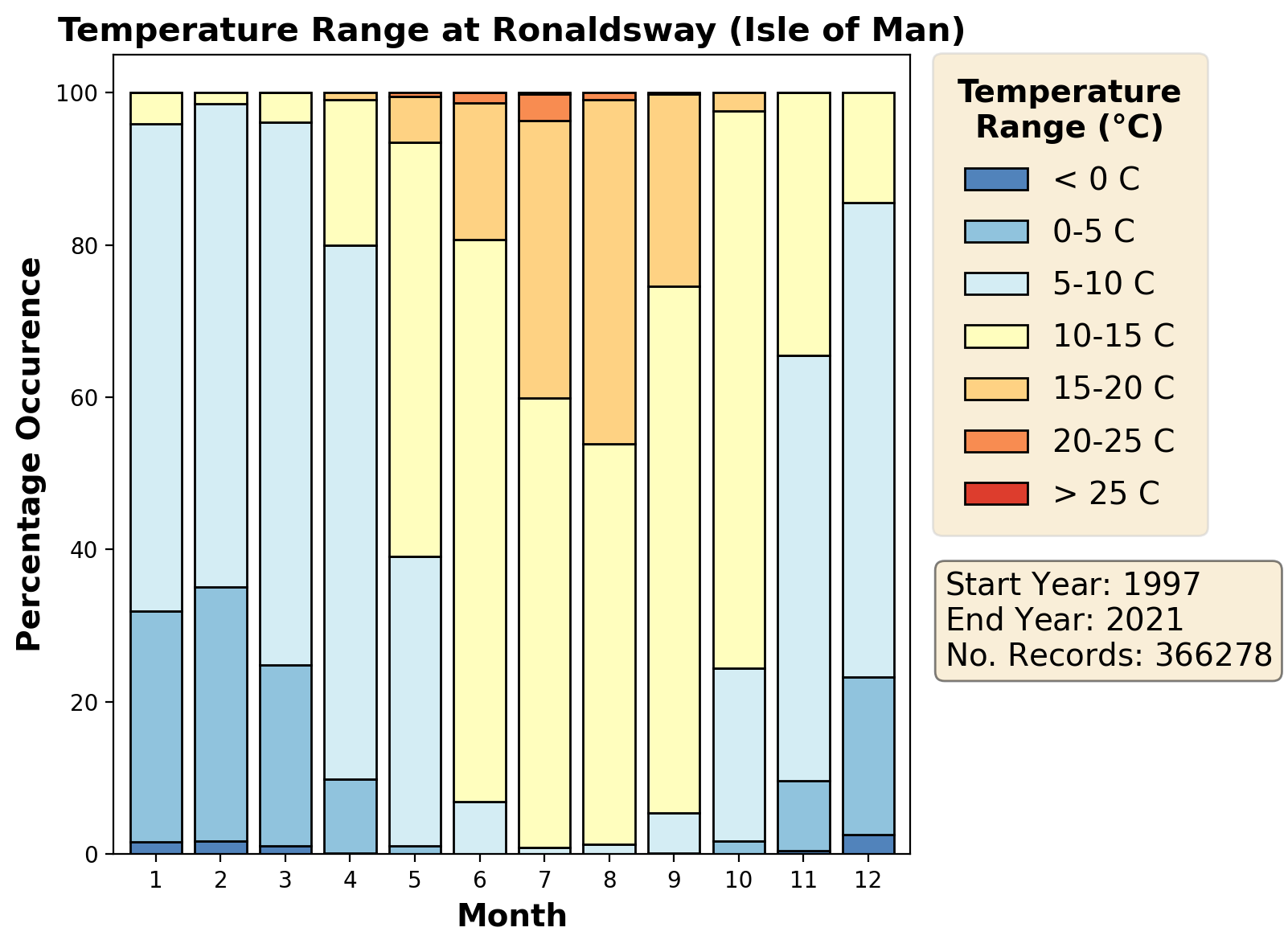 Temperature Range at Ronaldsway (Isle of Man)

Percentage Occurence

100
80
60
40
20
0

1 2 3 4 5 6 7 8 9 10 11 12

Month

Temperature Range (°C)
< 0 C
0-5 C
5-10 C
10-15 C
15-20 C
20-25 C
> 25 C

Start Year: 1997
End Year: 2021
No. Records: 366278